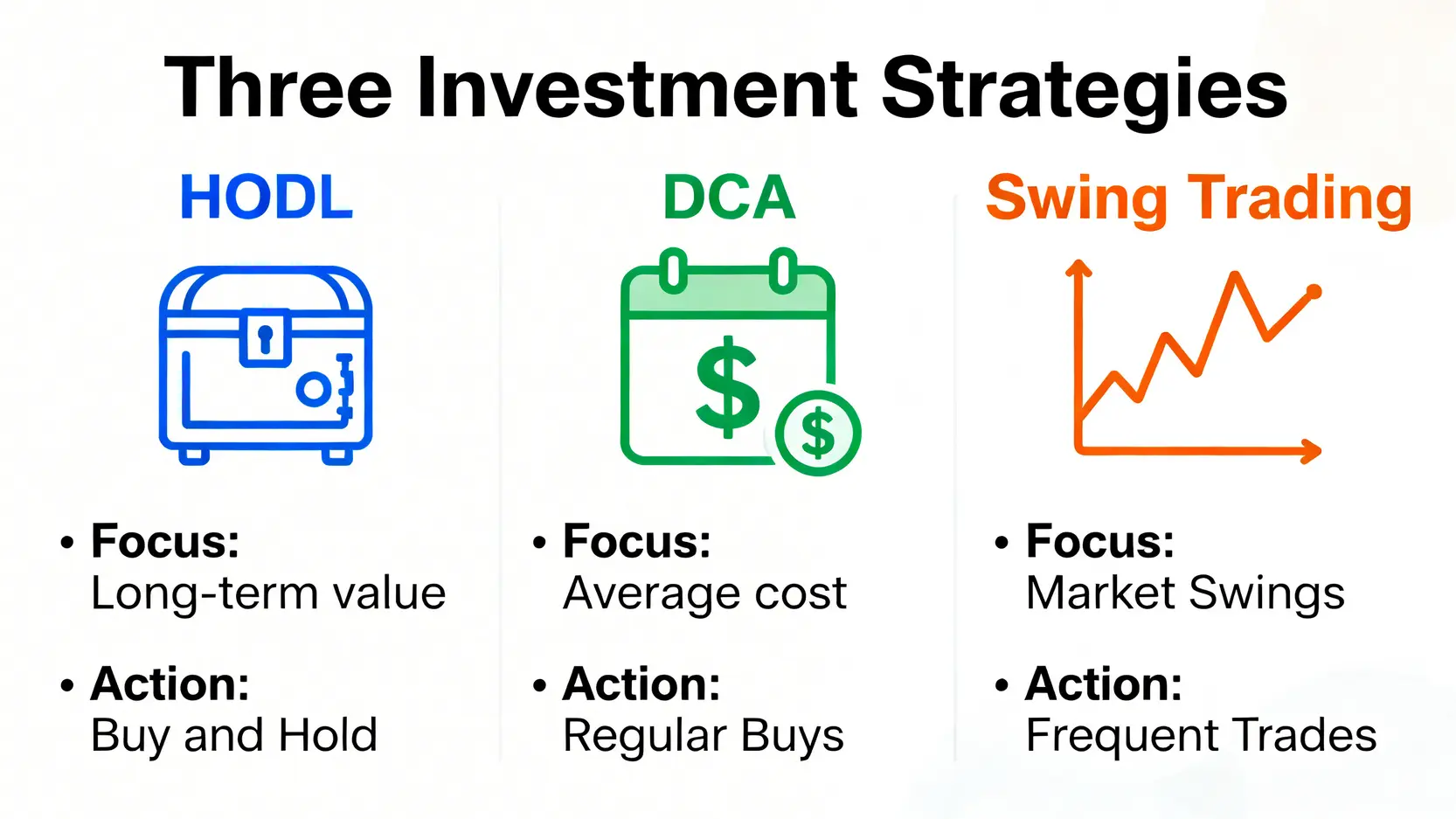 Three Investment Strategies

HODL

• Focus:
Long-term value

• Action:
Buy and Hold

DCA

$

$

• Focus:
Average cost

• Action:
Regular Buys

Swing Trading

• Focus:
Market Swings

• Action:
Frequent Trades